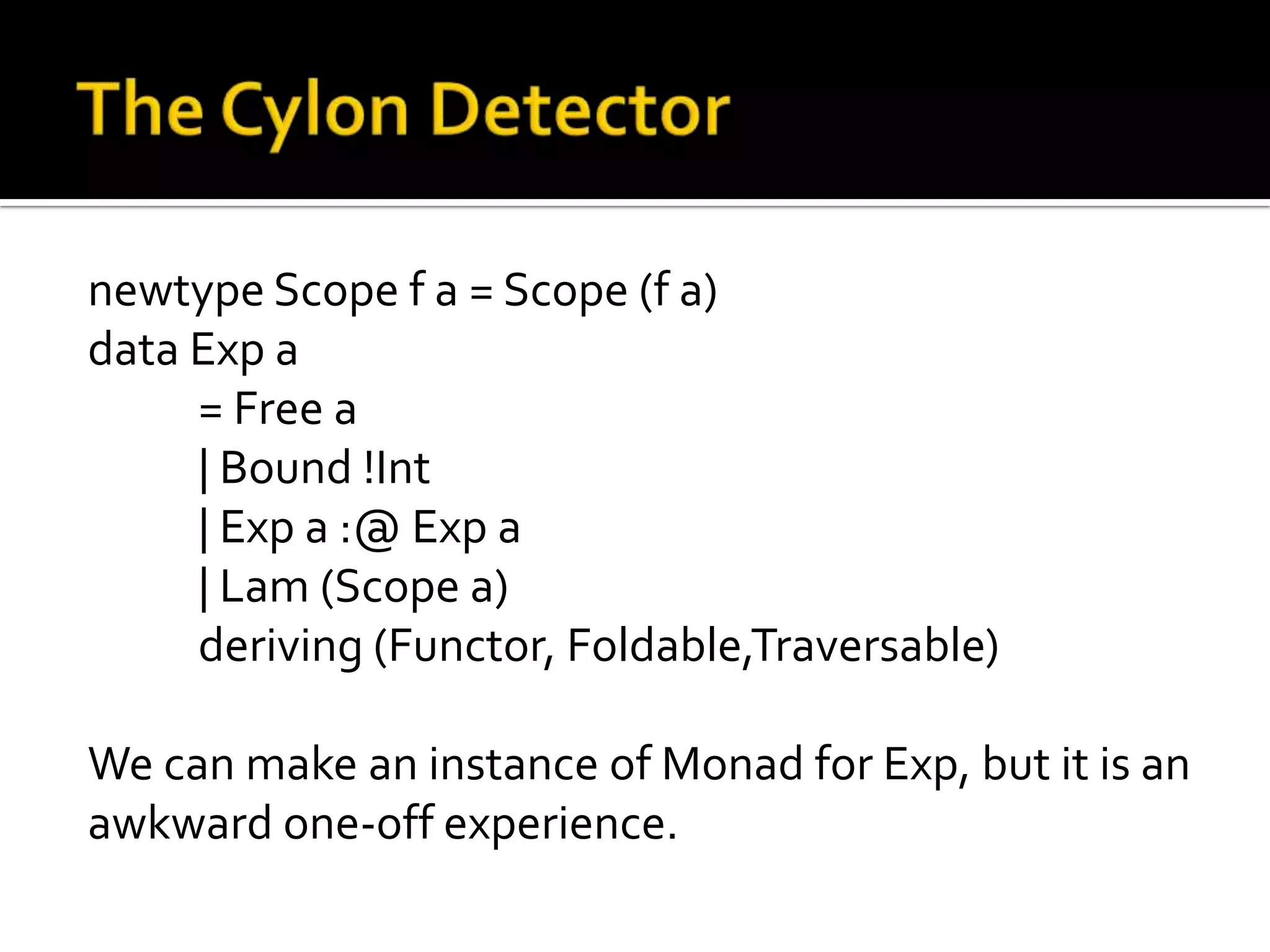 The Cylon Detector

newtype Scope f a = Scope (f a)
data Exp a
= Free a
| Bound !Int
| Exp a :@ Exp a
| Lam (Scope a)
deriving (Functor, Foldable,Traversable)

We can make an instance of Monad for Exp, but it is an awkward one-off experience.